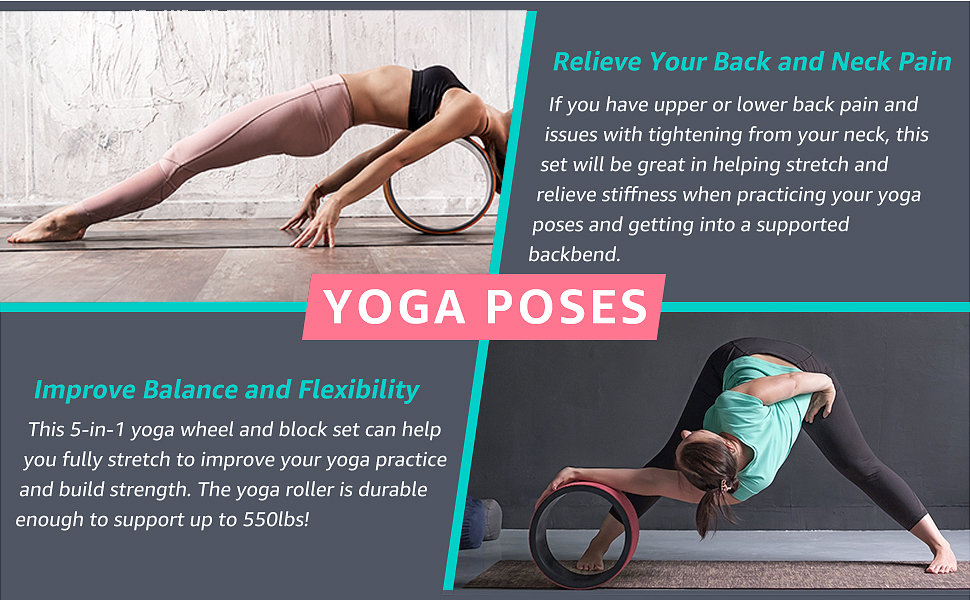 Relieve Your Back and Neck Pain

If you have upper or lower back pain and issues with tightening from your neck, this set will be great in helping stretch and relieve stiffness when practicing your yoga poses and getting into a supported backbend.

YOGA POSES

Improve Balance and Flexibility

This 5-in-1 yoga wheel and block set can help you fully stretch to improve your yoga practice and build strength. The yoga roller is durable enough to support up to 550lbs!